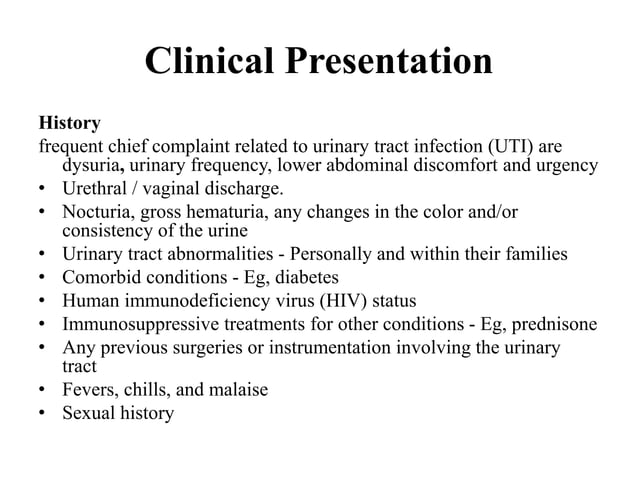 Clinical Presentation

History
frequent chief complaint related to urinary tract infection (UTI) are dysuria, urinary frequency, lower abdominal discomfort and urgency
• Urethral / vaginal discharge.
• Nocturia, gross hematuria, any changes in the color and/or consistency of the urine
• Urinary tract abnormalities - Personally and within their families
• Comorbid conditions - Eg, diabetes
• Human immunodeficiency virus (HIV) status
• Immunosuppressive treatments for other conditions - Eg, prednisone
• Any previous surgeries or instrumentation involving the urinary tract
• Fevers, chills, and malaise
• Sexual history